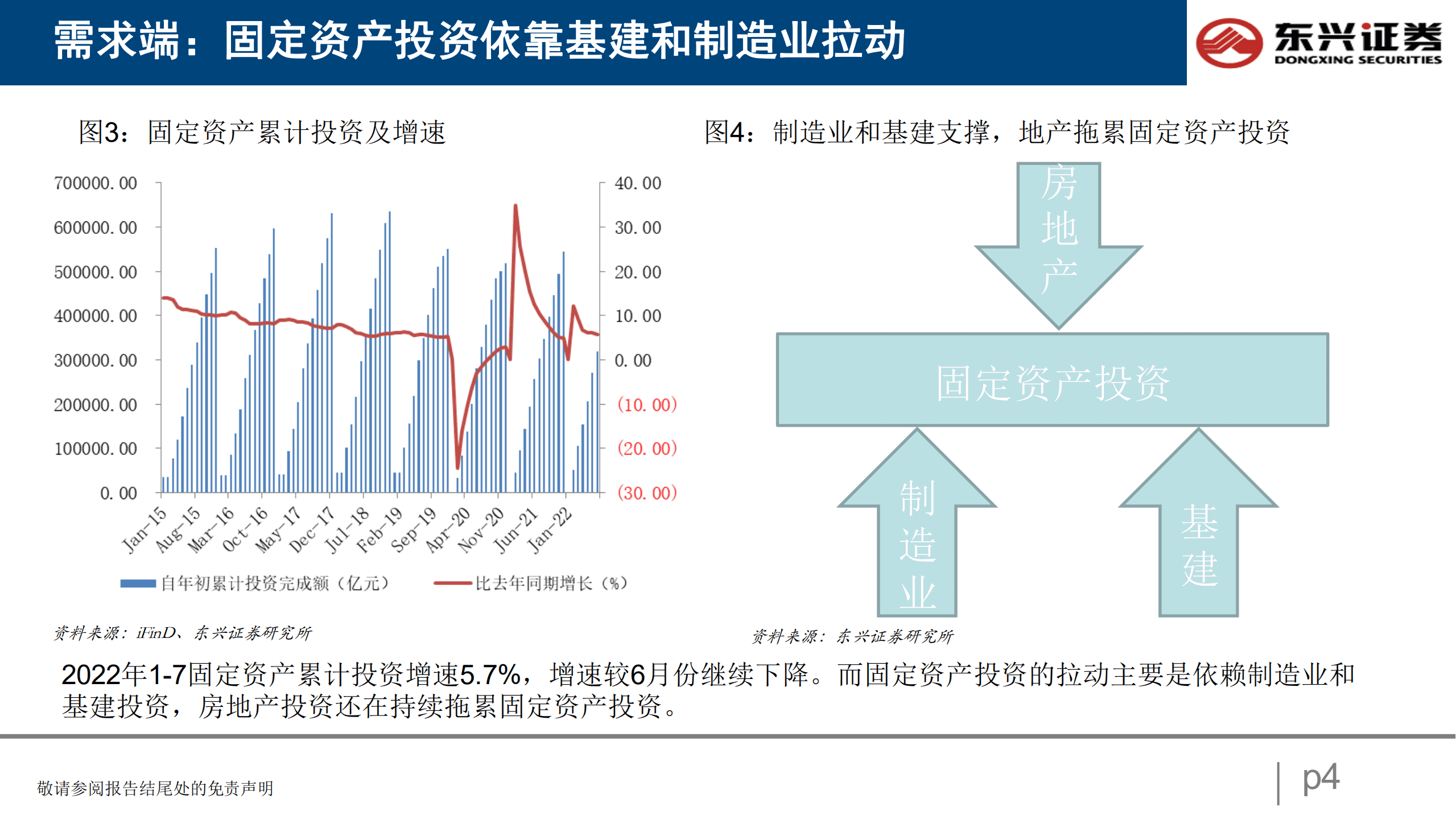 需求端：固定资产投资依靠基建和制造业拉动

东兴证券
DONGXING SECURITIES

图3：固定资产累计投资及增速

700000.00
600000.00
500000.00
400000.00
300000.00
200000.00
100000.00
0.00

40.00
30.00
20.00
10.00
0.00
(10.00)
(20.00)
(30.00)

Jan-15
Aug-15
Mar-16
Oct-16
May-17
Dec-17
Jul-18
Feb-19
Sep-19
Apr-20
Nov-20
Jun-21
Jan-22

自年初累计投资完成额（亿元）
比去年同期增长（%）

资料来源：iFinD、东兴证券研究所

图4：制造业和基建支撑，地产拖累固定资产投资

房地产

固定资产投资

制造业

基建

资料来源：东兴证券研究所

2022年1-7固定资产累计投资增速5.7%，增速较6月份继续下降。而固定资产投资的拉动主要是依赖制造业和基建投资，房地产投资还在持续拖累固定资产投资。

敬请参阅报告结尾处的免责声明

p4